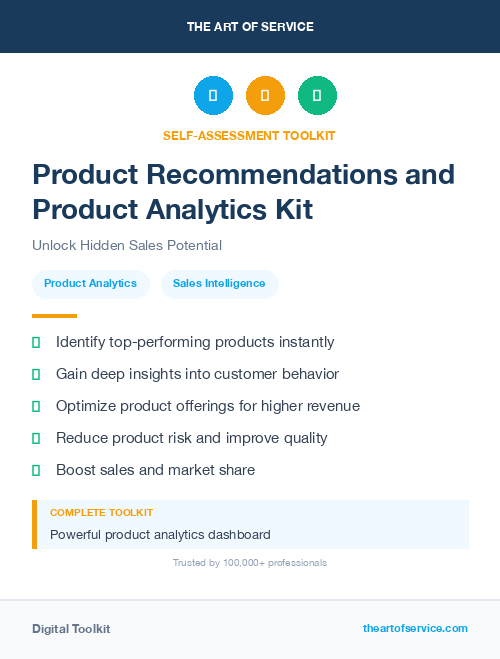 THE ART OF SERVICE

SELF-ASSESSMENT TOOLKIT

Product Recommendations and Product Analytics Kit

Unlock Hidden Sales Potential

Product Analytics

Sales Intelligence

Identify top-performing products instantly

Gain deep insights into customer behavior

Optimize product offerings for higher revenue

Reduce product risk and improve quality

Boost sales and market share

COMPLETE TOOLKIT

Powerful product analytics dashboard

Trusted by 100,000+ professionals

Digital Toolkit

theartofservice.com